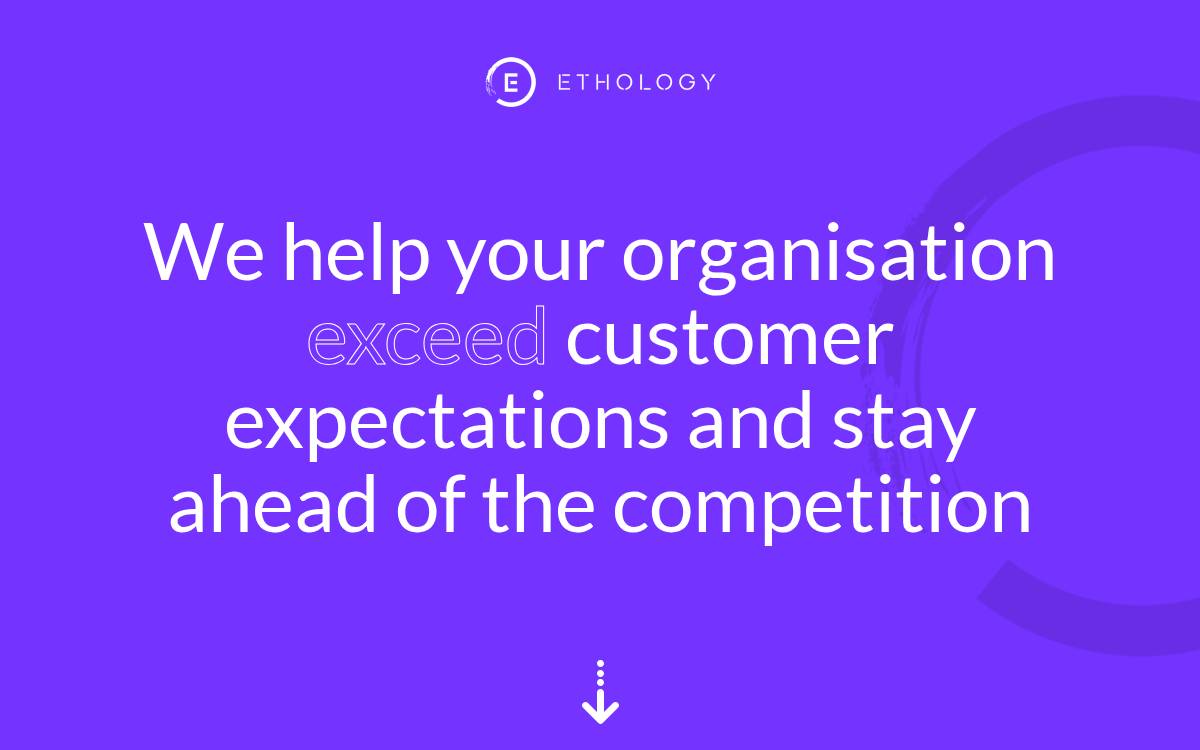 E ETHOLOGY

We help your organisation exceed customer expectations and stay ahead of the competition